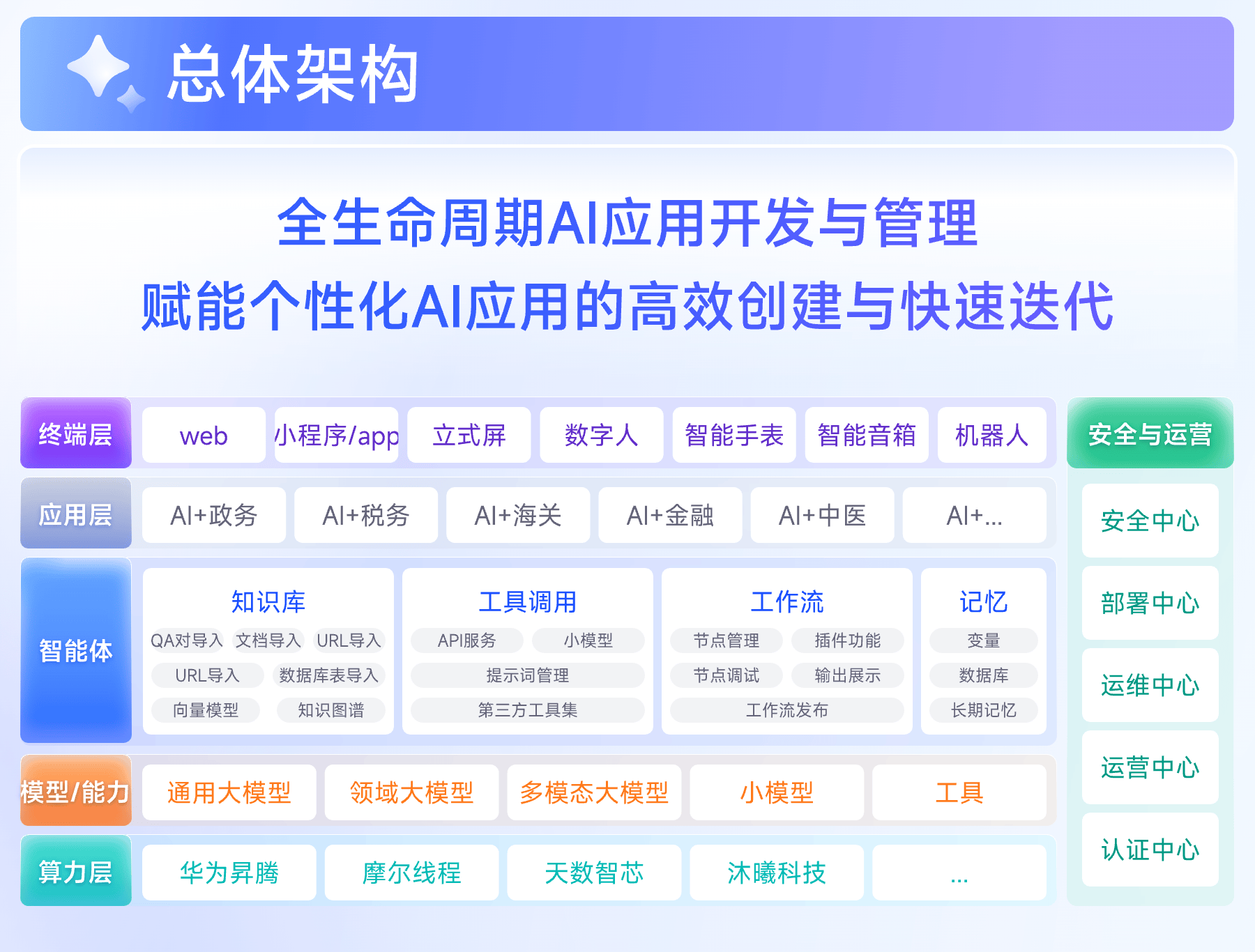 总体架构

全生命周期AI应用开发与管理
赋能个性化AI应用的高效创建与快速迭代

终端层 web 小程序/app 立式屏 数字人 智能手表 智能音箱 机器人

应用层 AI+政务 AI+税务 AI+海关 AI+金融 AI+中医 AI+...

智能体

知识库
QA对导入 文档导入 URL导入
URL导入 数据库表导入
向量模型 知识图谱

工具调用
API服务 小模型
提示词管理
第三方工具集

工作流
节点管理 插件功能
节点调试 输出展示
工作流发布

记忆
变量
数据库
长期记忆

模型/能力 通用大模型 领域大模型 多模态大模型 小模型 工具

算力层 华为昇腾 摩尔线程 天数智芯 沐曦科技 ...

安全与运营
安全中心
部署中心
运维中心
运营中心
认证中心